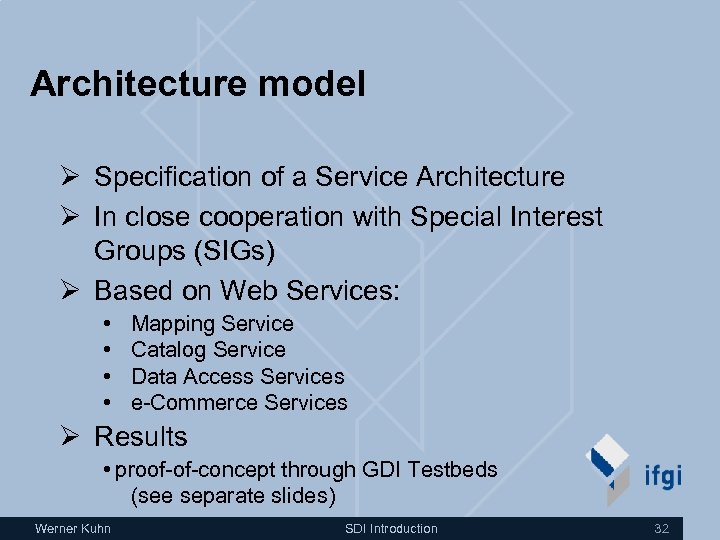 Architecture model

➢ Specification of a Service Architecture

➢ In close cooperation with Special Interest Groups (SIGs)

➢ Based on Web Services:
• Mapping Service
• Catalog Service
• Data Access Services
• e-Commerce Services

➢ Results
• proof-of-concept through GDI Testbeds (see separate slides)

ifgi

Werner Kuhn SDI Introduction 32